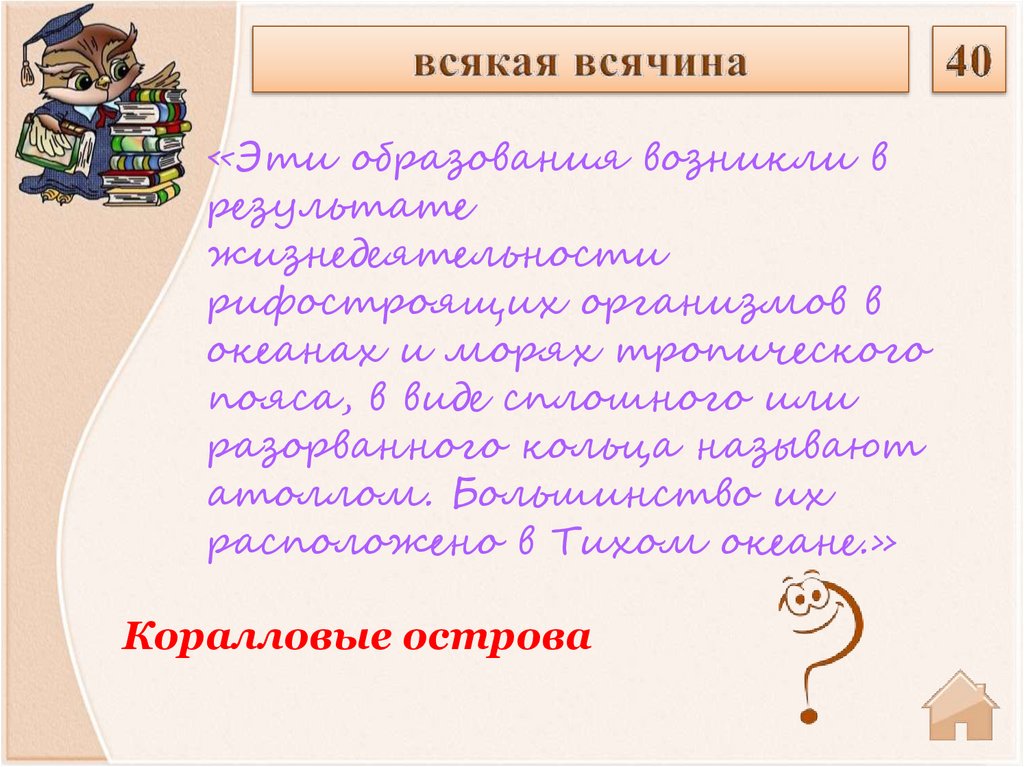 всякая всячина

40

«Эти образования возникли в результате жизнедеятельности рифостроящих организмов в океанах и морях тропического пояса, в виде сплошного или разорванного кольца называют атоллом. Большинство их расположено в Тихом океане.»

Коралловые острова